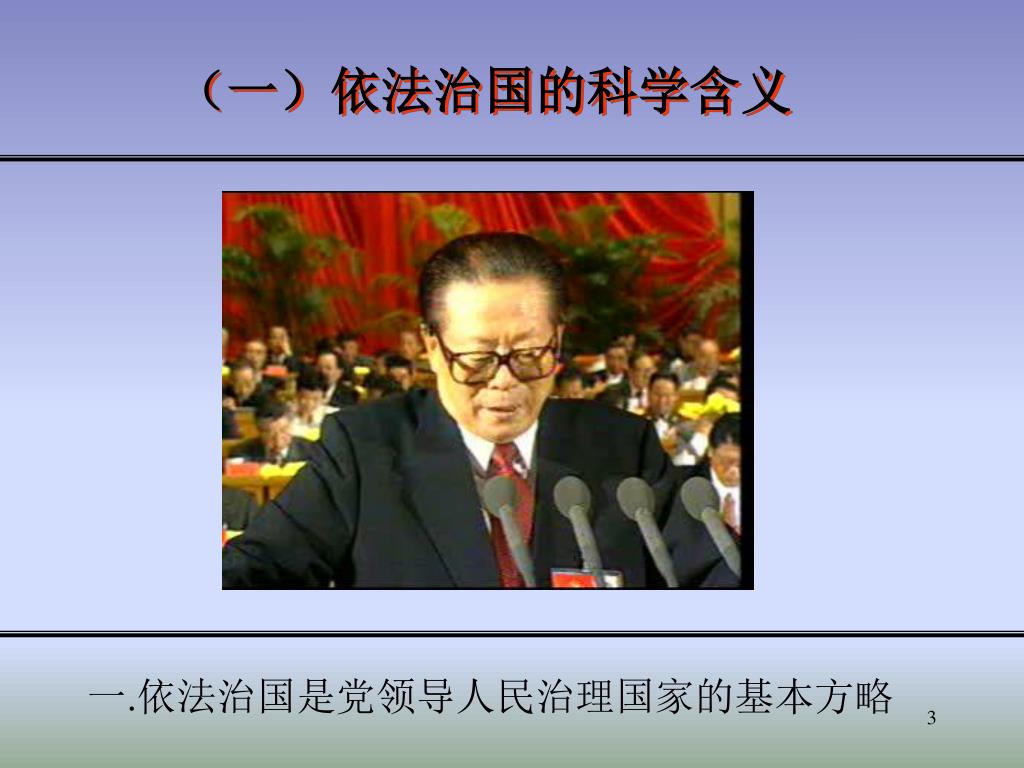 （一）依法治国的科学含义

一.依法治国是党领导人民治理国家的基本方略

3